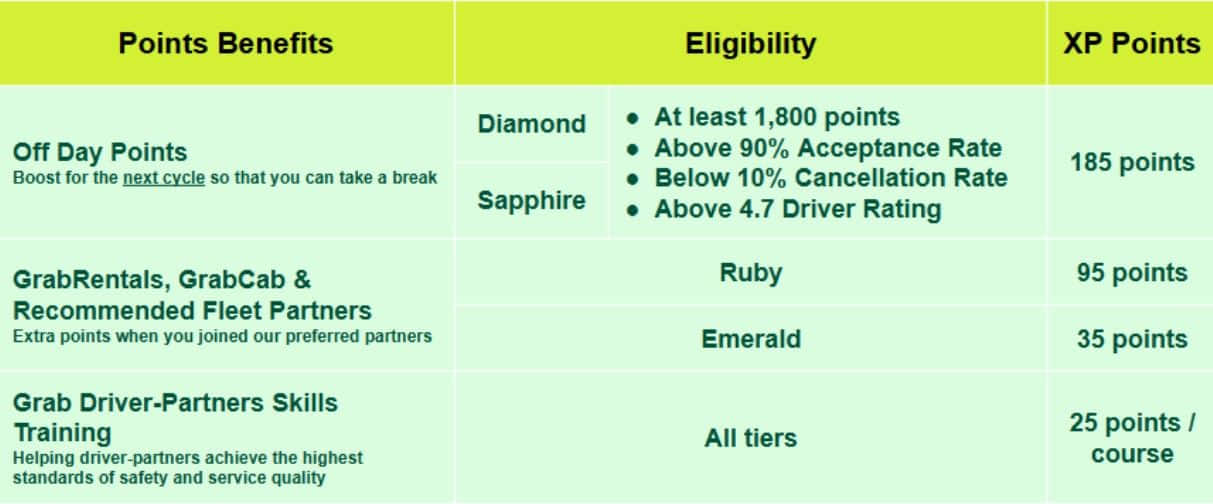 | Points Benefits | Eligibility | | XP Points |
|---|---|---|---|
| **Off Day Points** Boost for the next cycle so that you can take a break | Diamond | • At least 1,800 points • Above 90% Acceptance Rate • Below 10% Cancellation Rate • Above 4.7 Driver Rating | 185 points |
| | Sapphire | | |
| **GrabRentals, GrabCab & Recommended Fleet Partners** Extra points when you joined our preferred partners | Ruby | | 95 points |
| | Emerald | | 35 points |
| **Grab Driver-Partners Skills Training** Helping driver-partners achieve the highest standards of safety and service quality | All tiers | | 25 points / course |